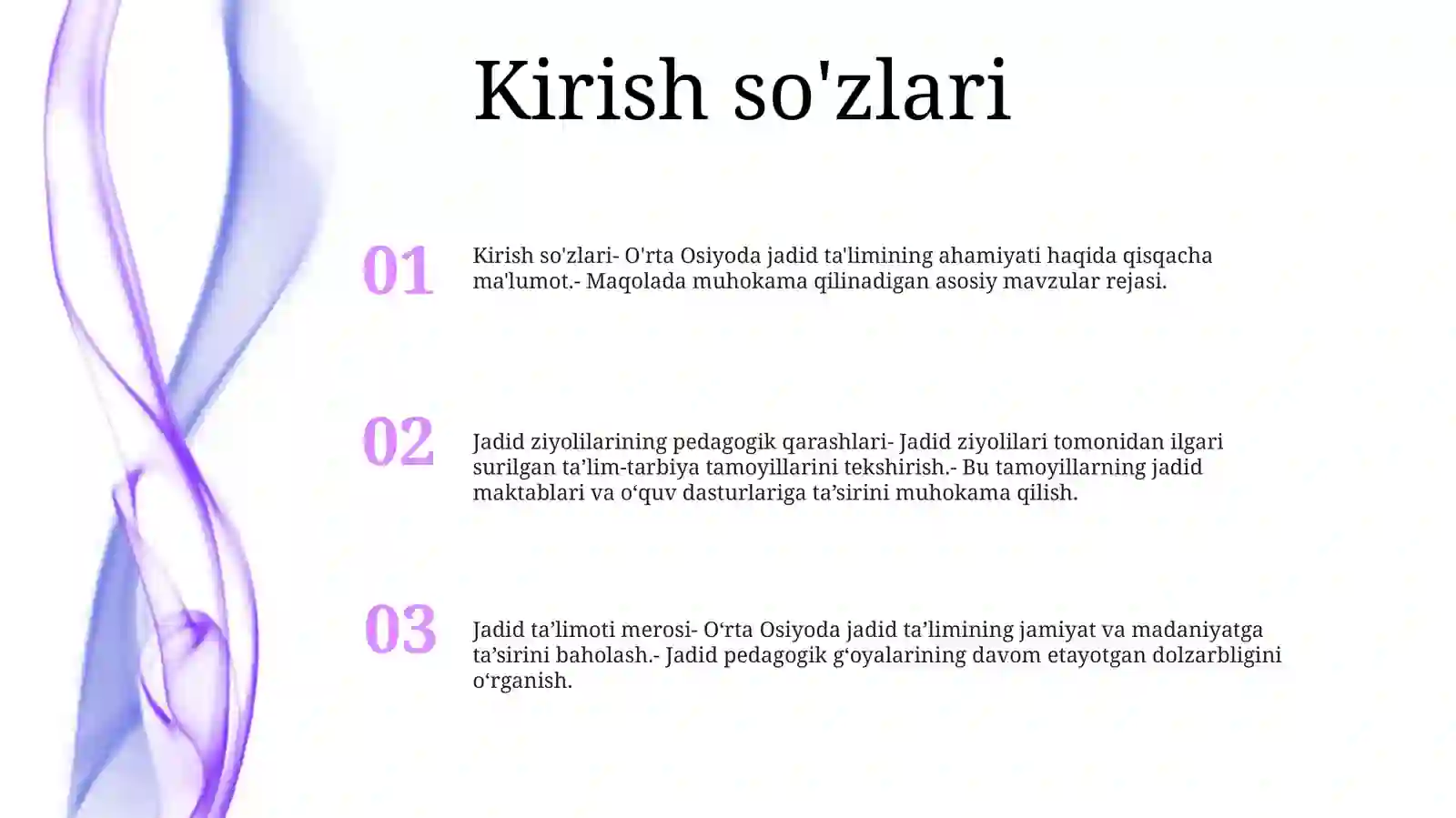 Kirish so'zlari

01

Kirish so'zlari- O'rta Osiyoda jadid ta'limining ahamiyati haqida qisqacha ma'lumot.- Maqolada muhokama qilinadigan asosiy mavzular rejasi.

02

Jadid ziyolilarining pedagogik qarashlari- Jadid ziyolilari tomonidan ilgari surilgan ta’lim-tarbiya tamoyillarini tekshirish.- Bu tamoyillarning jadid maktablari va o‘quv dasturlariga ta’sirini muhokama qilish.

03

Jadid ta’limoti merosi- O‘rta Osiyoda jadid ta’limining jamiyat va madaniyatga ta’sirini baholash.- Jadid pedagogik g‘oyalarining davom etayotgan dolzarbligini o‘rganish.